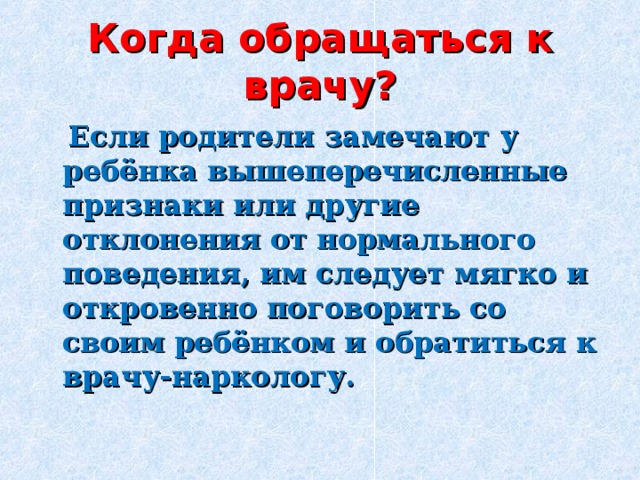 Когда обращаться к врачу?

Если родители замечают у ребёнка вышеперечисленные признаки или другие отклонения от нормального поведения, им следует мягко и откровенно поговорить со своим ребёнком и обратиться к врачу-наркологу.